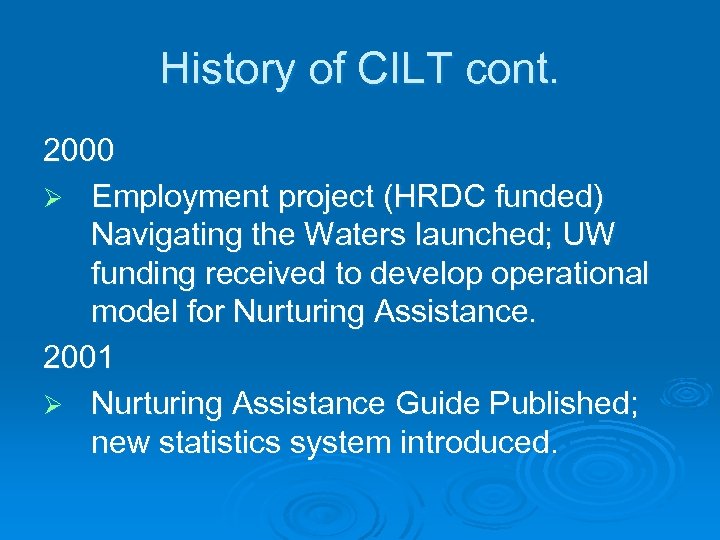 History of CILT cont.

2000

➢ Employment project (HRDC funded) Navigating the Waters launched; UW funding received to develop operational model for Nurturing Assistance.

2001

➢ Nurturing Assistance Guide Published; new statistics system introduced.